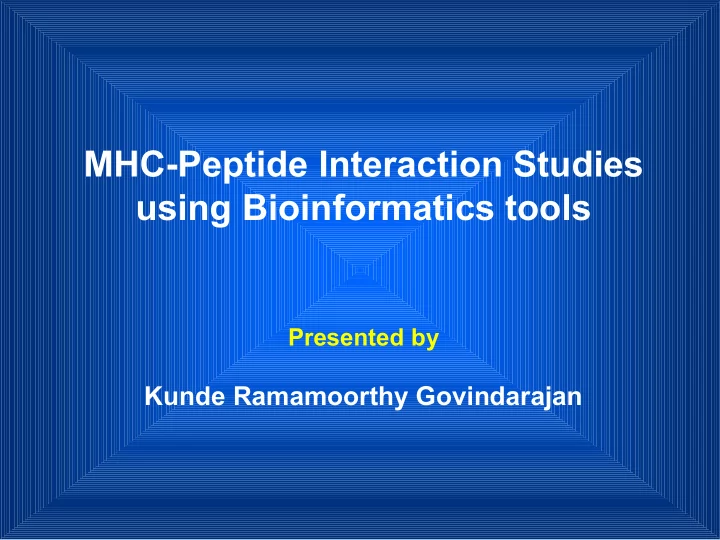 MHC-Peptide Interaction Studies using Bioinformatics tools

Presented by

Kunde Ramamoorthy Govindarajan